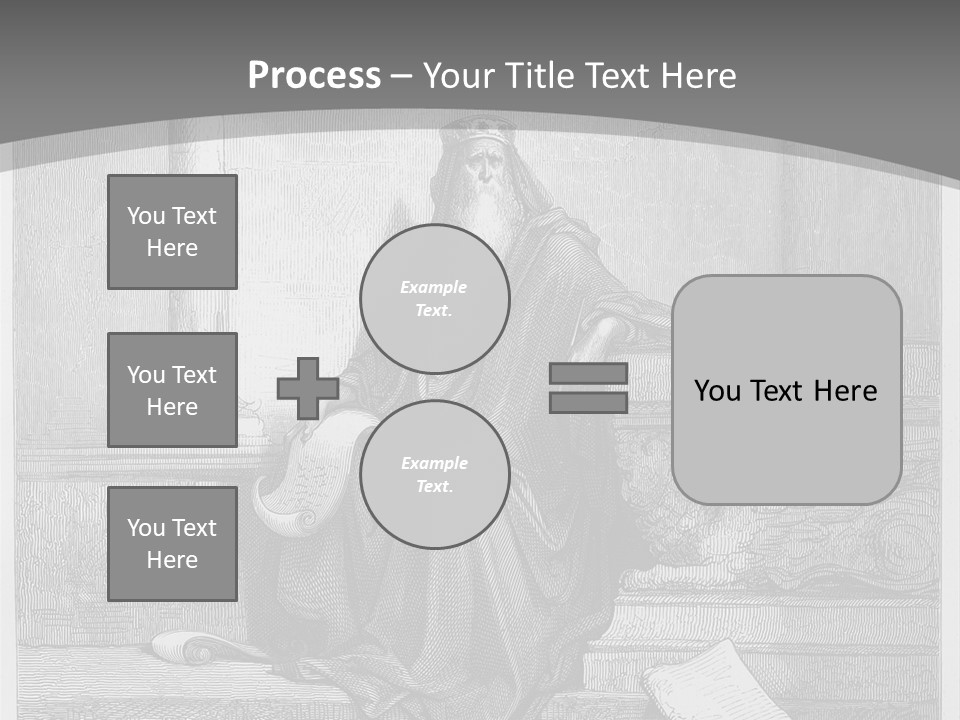 Process – Your Title Text Here

You Text Here

You Text Here

You Text Here

Example Text.

Example Text.

You Text Here